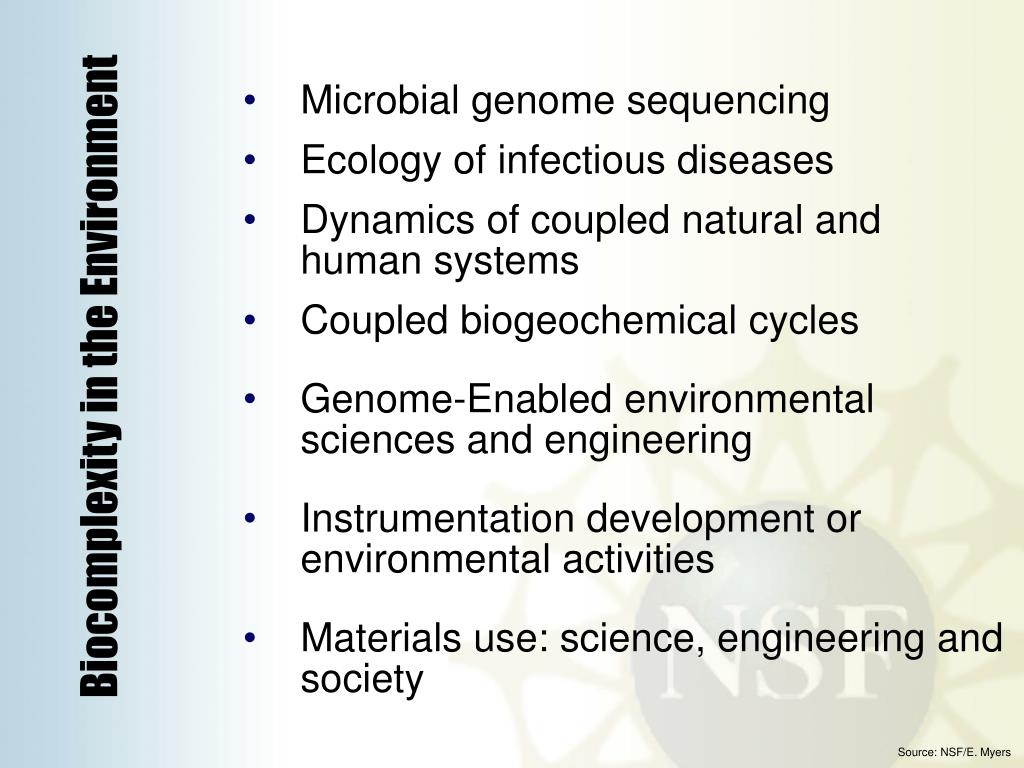 Biocomplexity in the Environment

• Microbial genome sequencing
• Ecology of infectious diseases
• Dynamics of coupled natural and human systems
• Coupled biogeochemical cycles
• Genome-Enabled environmental sciences and engineering
• Instrumentation development or environmental activities
• Materials use: science, engineering and society

NSF

Source: NSF/E. Myers